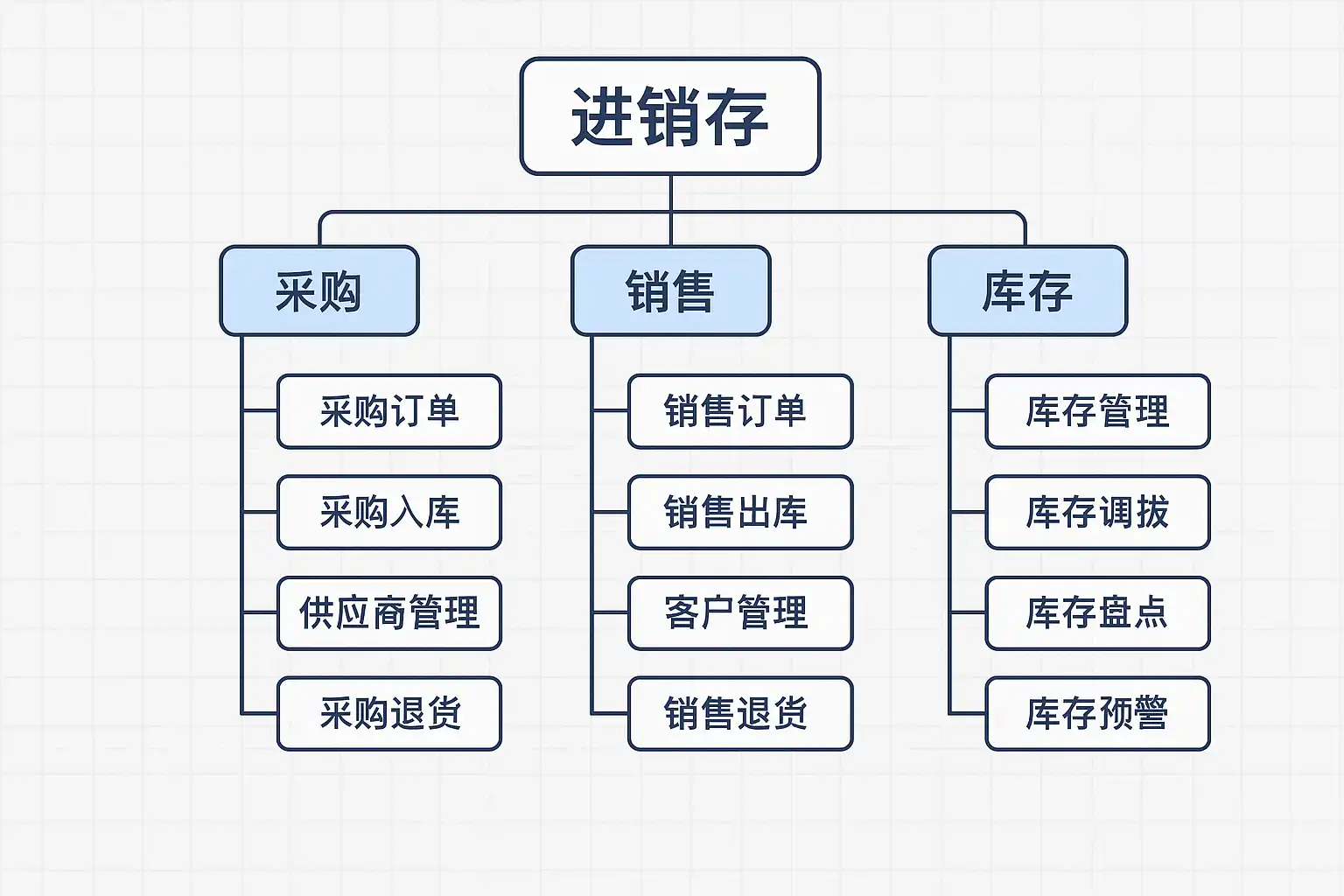 进销存

采购

采购订单

采购入库

供应商管理

采购退货

销售

销售订单

销售出库

客户管理

销售退货

库存

库存管理

库存调拔

库存盘点

库存预警